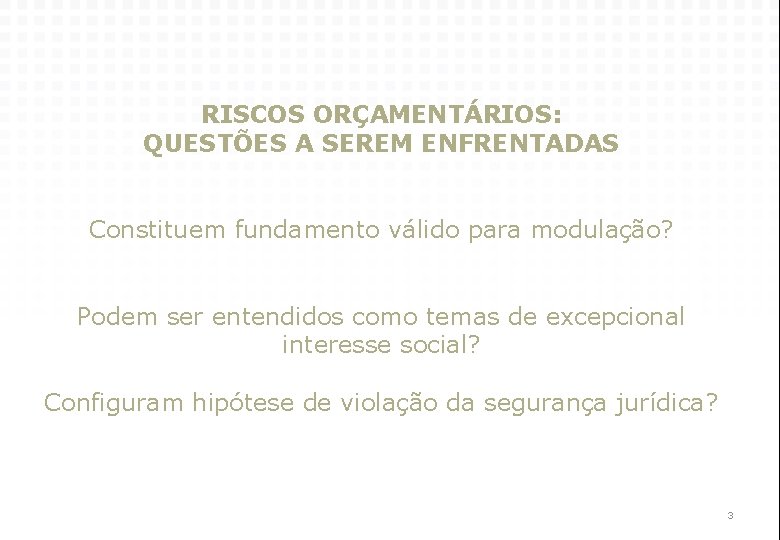 RISCOS ORÇAMENTÁRIOS:
QUESTÕES A SEREM ENFRENTADAS

Constituem fundamento válido para modulação?

Podem ser entendidos como temas de excepcional interesse social?

Configuram hipótese de violação da segurança jurídica?

3